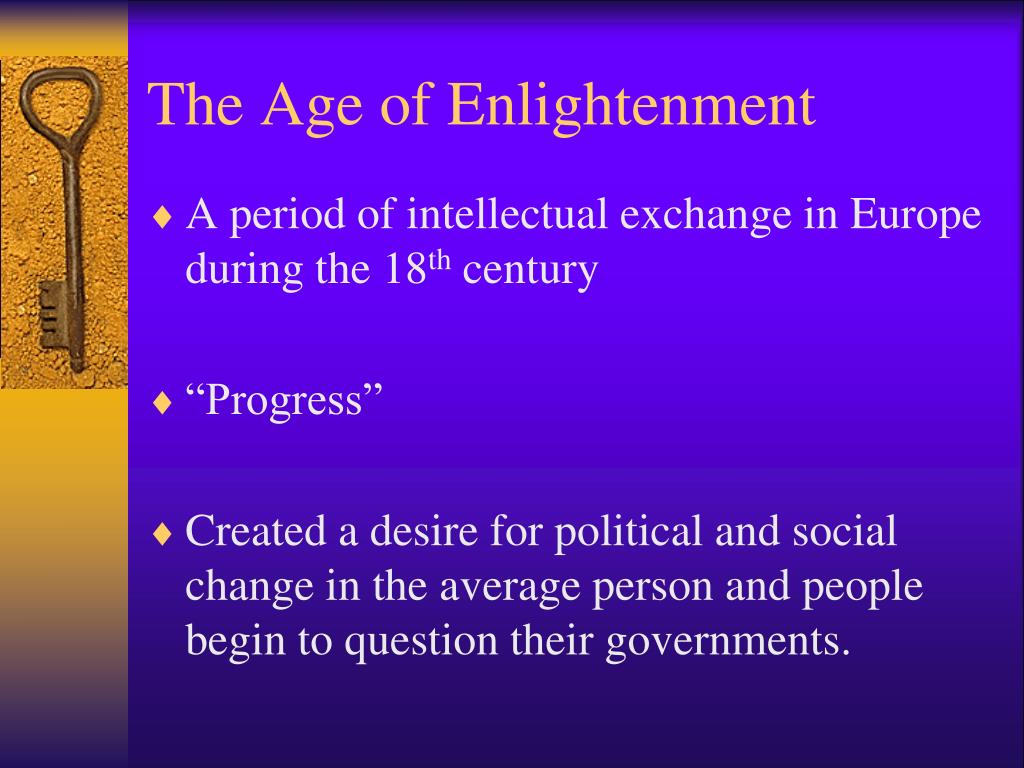 The Age of Enlightenment

♦ A period of intellectual exchange in Europe during the 18$^{th}$ century

♦ “Progress”

♦ Created a desire for political and social change in the average person and people begin to question their governments.